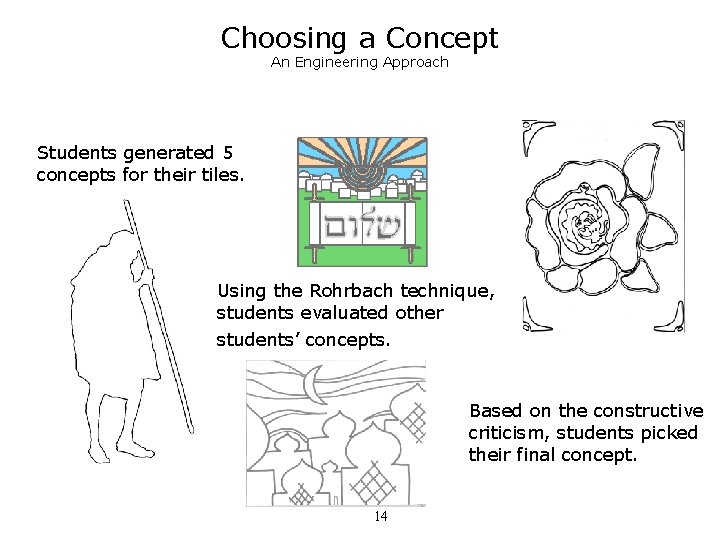 Choosing a Concept
An Engineering Approach

Students generated 5 concepts for their tiles.

שלום

Using the Rohrbach technique, students evaluated other students' concepts.

Based on the constructive criticism, students picked their final concept.

14